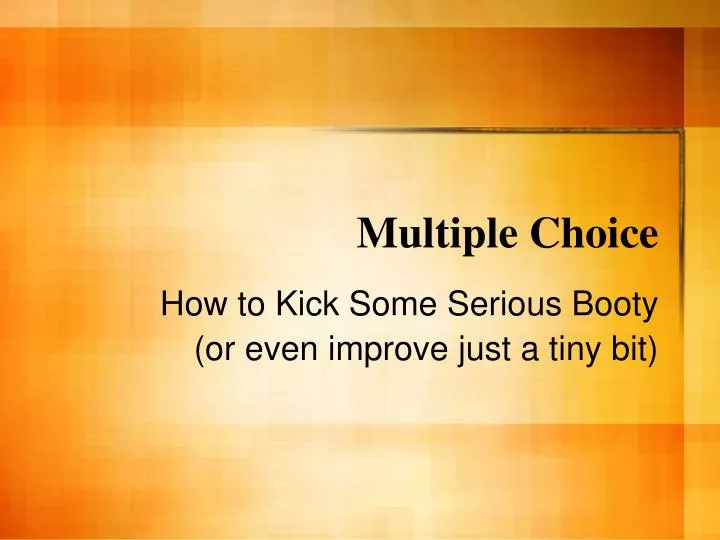 Multiple Choice

How to Kick Some Serious Booty
(or even improve just a tiny bit)